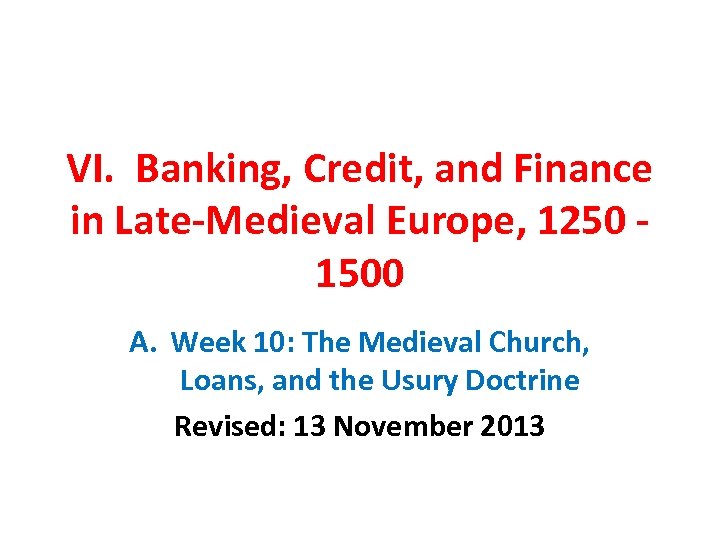 VI. Banking, Credit, and Finance in Late-Medieval Europe, 1250 - 1500

A. Week 10: The Medieval Church, Loans, and the Usury Doctrine

Revised: 13 November 2013